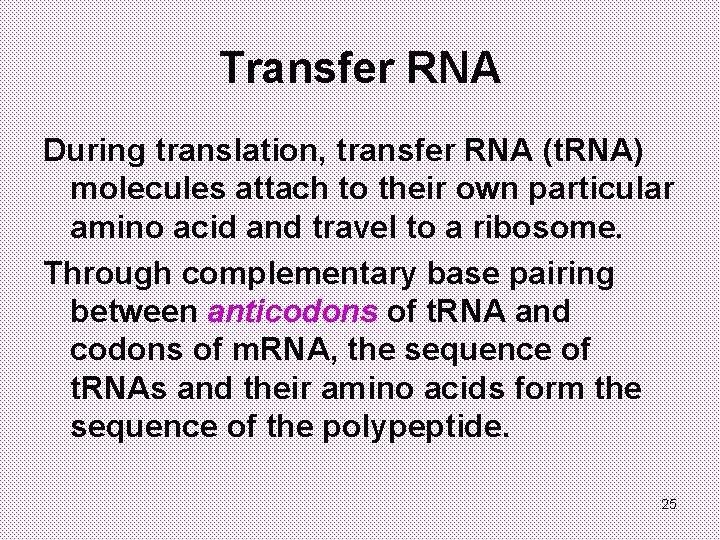 Transfer RNA

During translation, transfer RNA (tRNA) molecules attach to their own particular amino acid and travel to a ribosome.

Through complementary base pairing between anticodons of tRNA and codons of mRNA, the sequence of tRNAs and their amino acids form the sequence of the polypeptide.

25